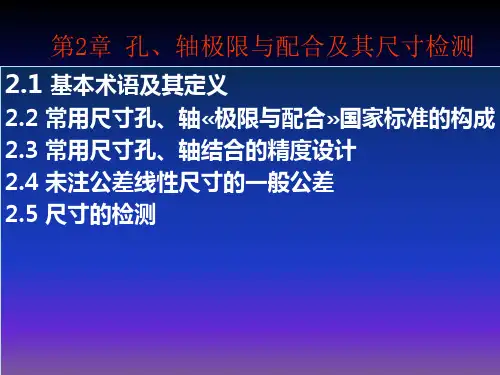 第2章 孔、轴极限与配合及其尺寸检测

2.1 基本术语及其定义

2.2 常用尺寸孔、轴«极限与配合»国家标准的构成

2.3 常用尺寸孔、轴结合的精度设计

2.4 未注公差线性尺寸的一般公差

2.5 尺寸的检测